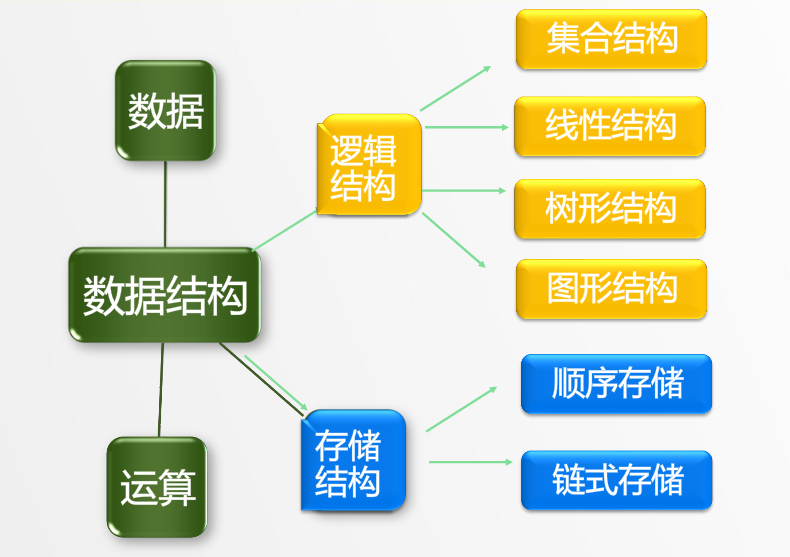 数据

数据结构

运算

逻辑结构

集合结构

线性结构

树形结构

图形结构

存储结构

顺序存储

链式存储